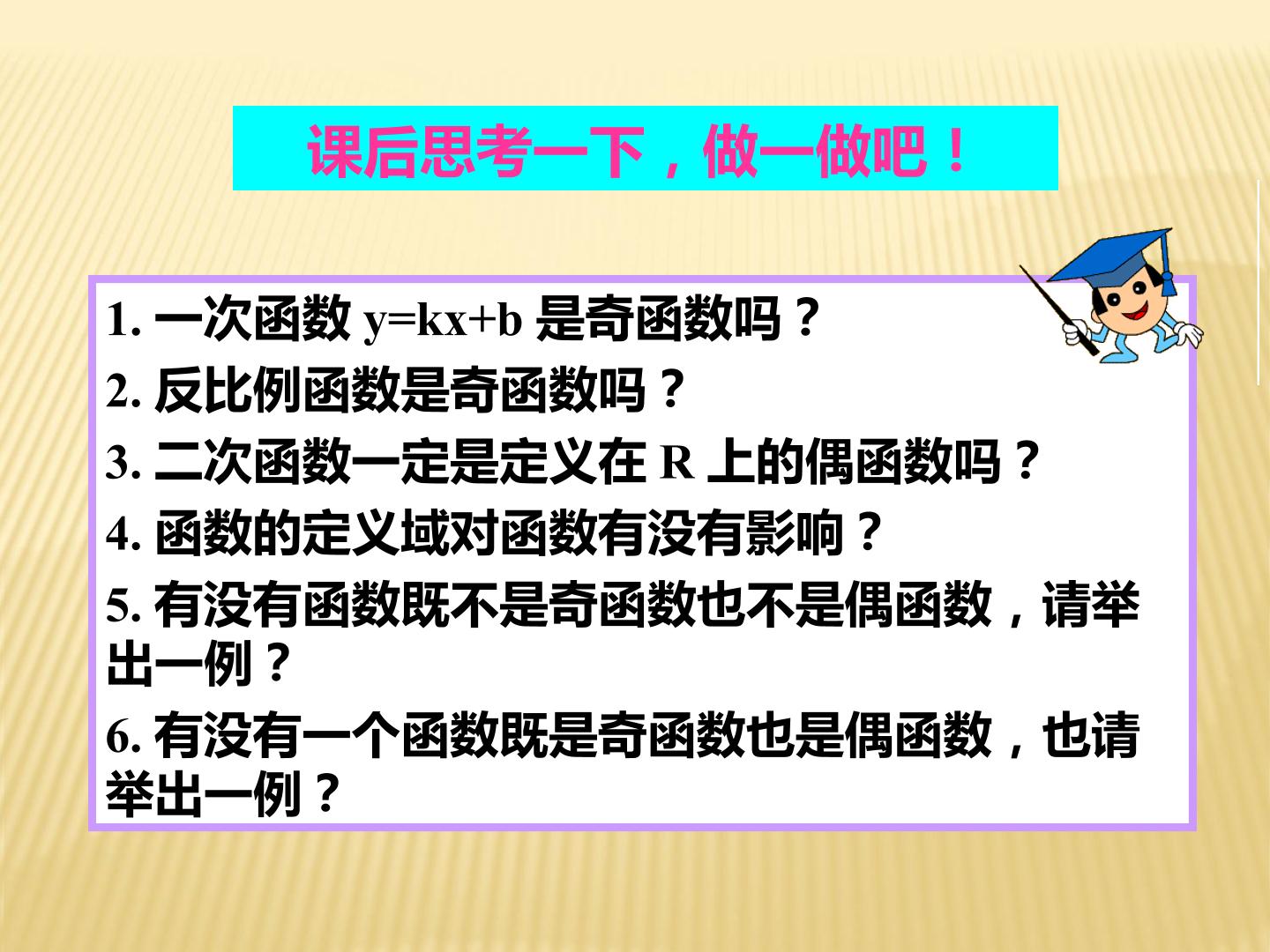 课后思考一下，做一做吧！

1. 一次函数 $y=kx+b$ 是奇函数吗？
2. 反比例函数是奇函数吗？
3. 二次函数一定是定义在 R 上的偶函数吗？
4. 函数的定义域对函数有没有影响？
5. 有没有函数既不是奇函数也不是偶函数，请举出一例？
6. 有没有一个函数既是奇函数也是偶函数，也请举出一例？